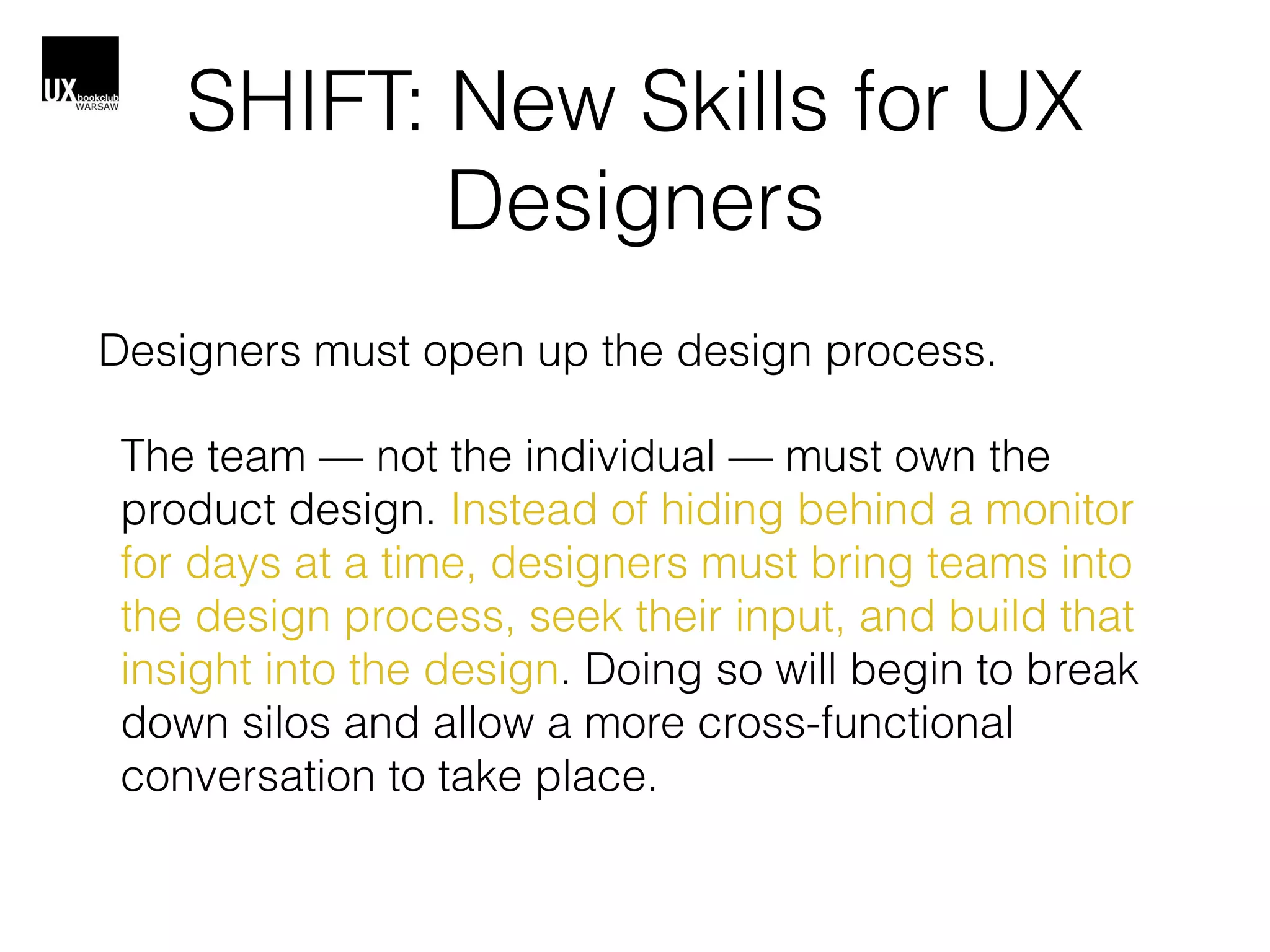 UX bookclub WARSAW

SHIFT: New Skills for UX Designers

Designers must open up the design process.

The team — not the individual — must own the product design. Instead of hiding behind a monitor for days at a time, designers must bring teams into the design process, seek their input, and build that insight into the design. Doing so will begin to break down silos and allow a more cross-functional conversation to take place.